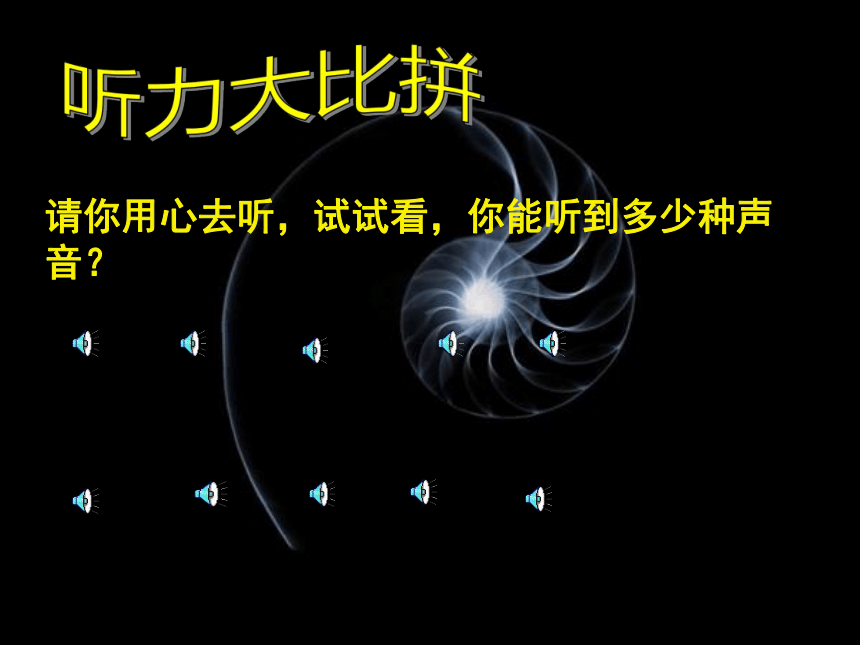 听力大比拼

请你用心去听，试试看，你能听到多少种声音？